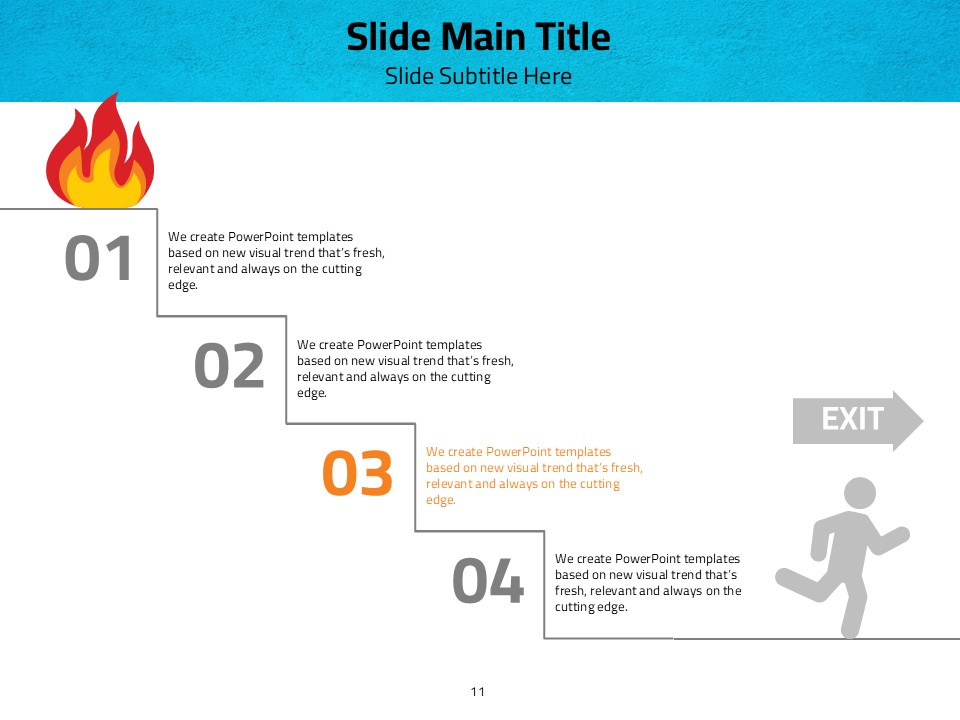 Slide Main Title
Slide Subtitle Here

01
We create PowerPoint templates based on new visual trend that's fresh, relevant and always on the cutting edge.

02
We create PowerPoint templates based on new visual trend that's fresh, relevant and always on the cutting edge.

03
We create PowerPoint templates based on new visual trend that's fresh, relevant and always on the cutting edge.

04
We create PowerPoint templates based on new visual trend that's fresh, relevant and always on the cutting edge.

EXIT

11